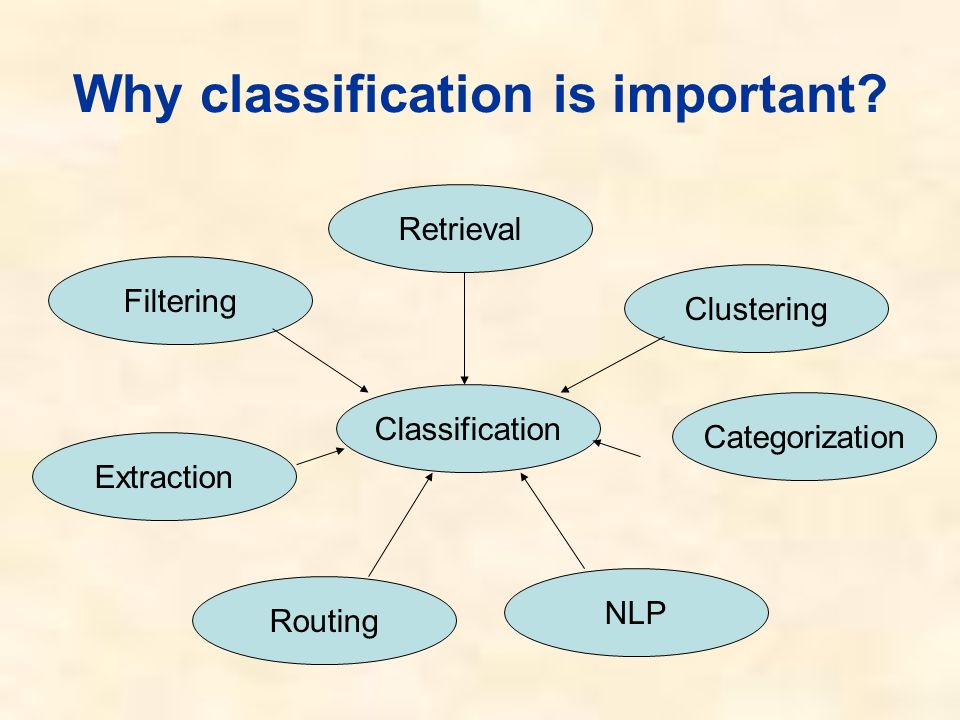 Why classification is important?

Retrieval

Filtering

Clustering

Classification

Categorization

Extraction

Routing

NLP